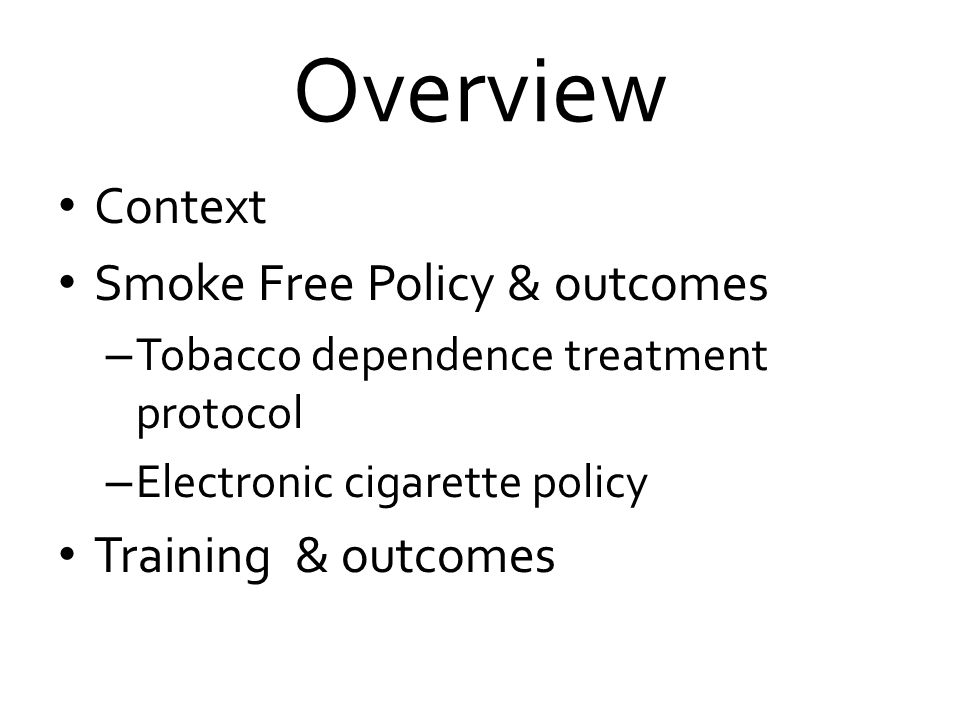 Overview

• Context
• Smoke Free Policy & outcomes
– Tobacco dependence treatment protocol
– Electronic cigarette policy
• Training & outcomes